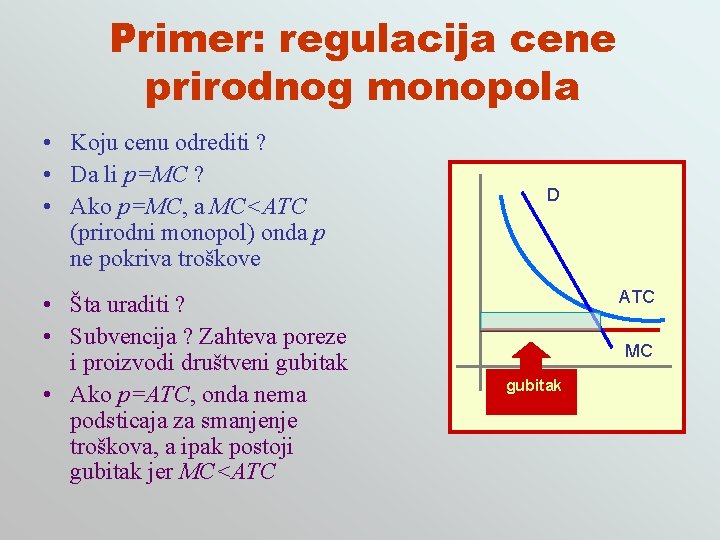 Primer: regulacija cene prirodnog monopola

• Koju cenu odrediti ?
• Da li $p=MC$ ?
• Ako $p=MC$, a $MC<ATC$ (prirodni monopol) onda $p$ ne pokriva troškove

• Šta uraditi ?
• Subvencija ? Zahteva poreze i proizvodi društveni gubitak
• Ako $p=ATC$, onda nema podsticaja za smanjenje troškova, a ipak postoji gubitak jer $MC<ATC$

D
ATC
MC
gubitak